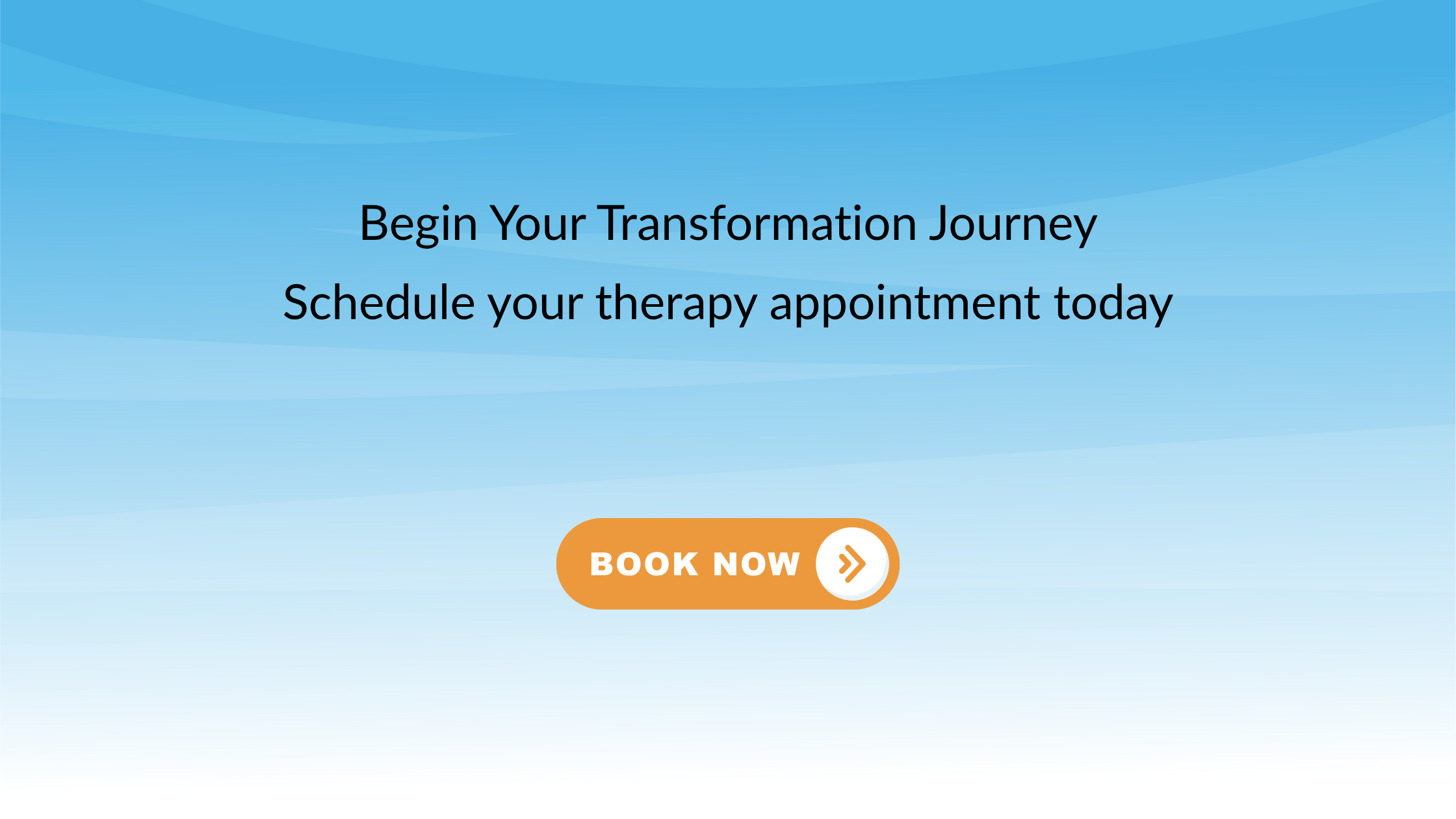 Begin Your Transformation Journey

Schedule your therapy appointment today

BOOK NOW